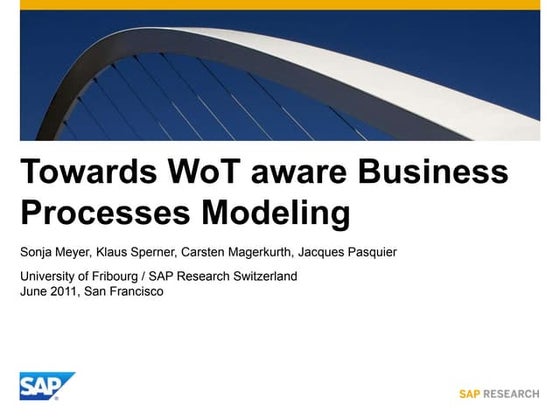 Towards WoT aware Business Processes Modeling

Sonja Meyer, Klaus Sperner, Carsten Magerkurth, Jacques Pasquier

University of Fribourg / SAP Research Switzerland
June 2011, San Francisco

SAP

SAP RESEARCH